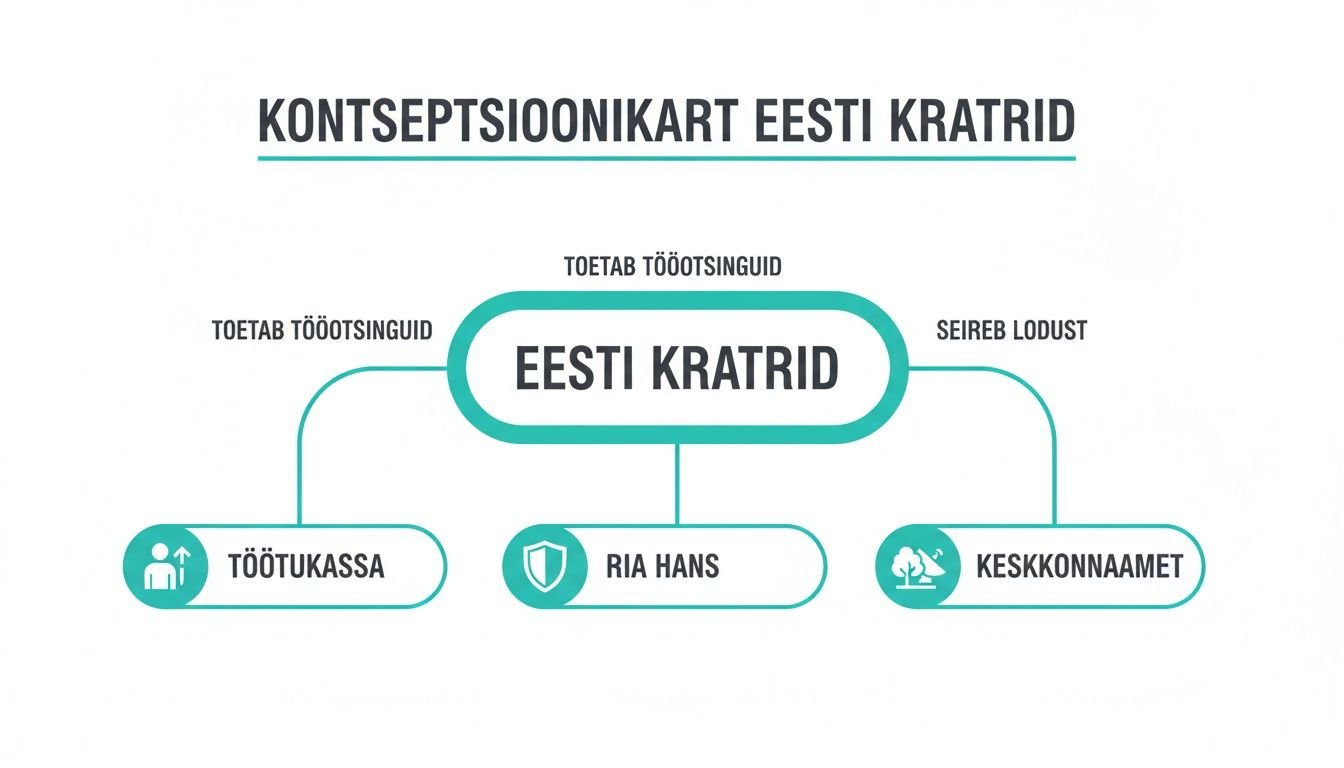 KONTSEPTSIOONIKART EESTI KRATRID

TOETAB TÖÖOTSINGUID

TOETAB TÖÖOTSINGUID

EESTI KRATRID

SEIREB LODUST

TÖÖTUKASSA

RIA HANS

KESKKONNAAMET